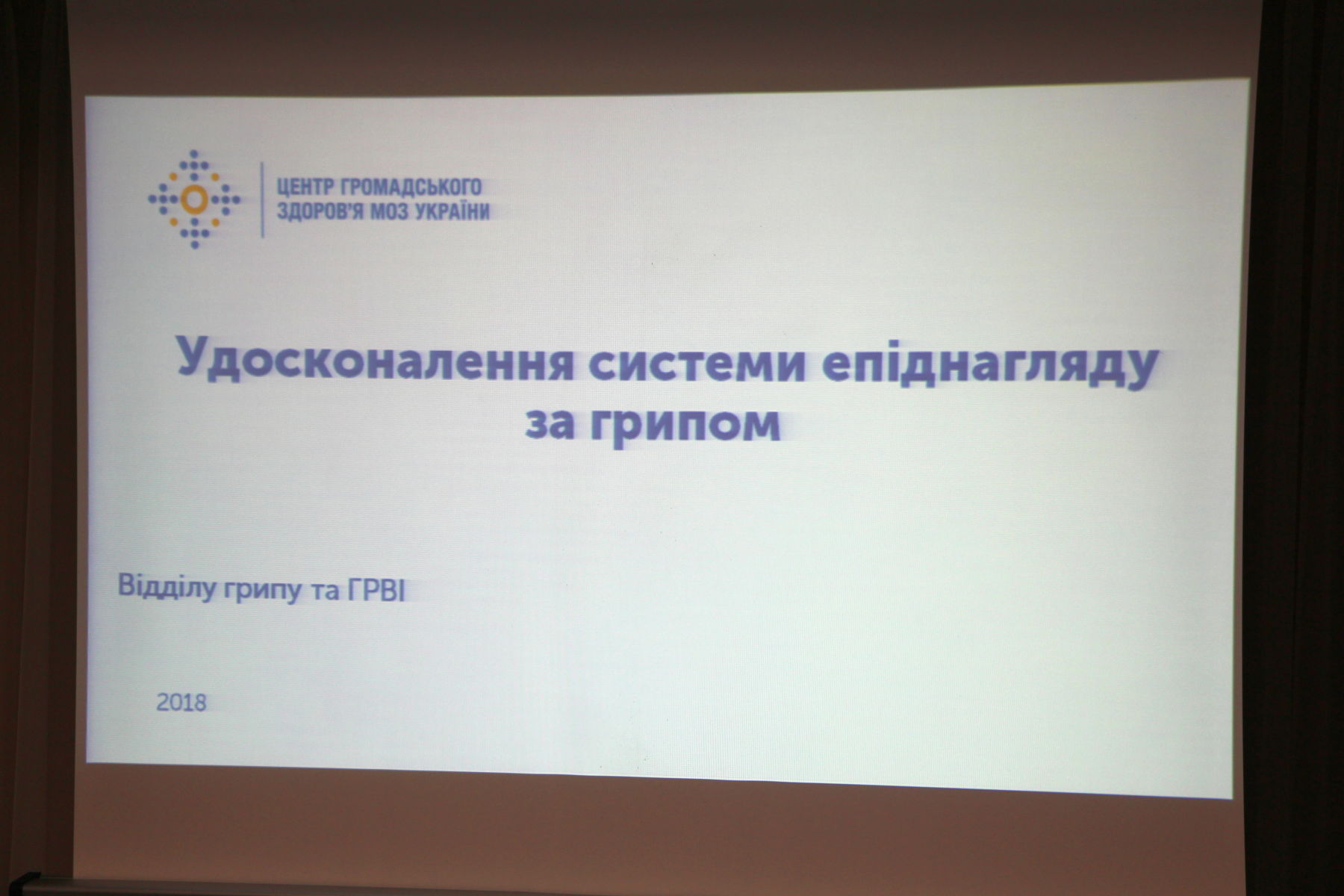 ЦЕНТР ГРОМАДСЬКОГО
ЗДОРОВ'Я МОЗ УКРАЇНИ

Удосконалення системи епіднагляду за грипом

Відділу грипу та ГРВІ

2018